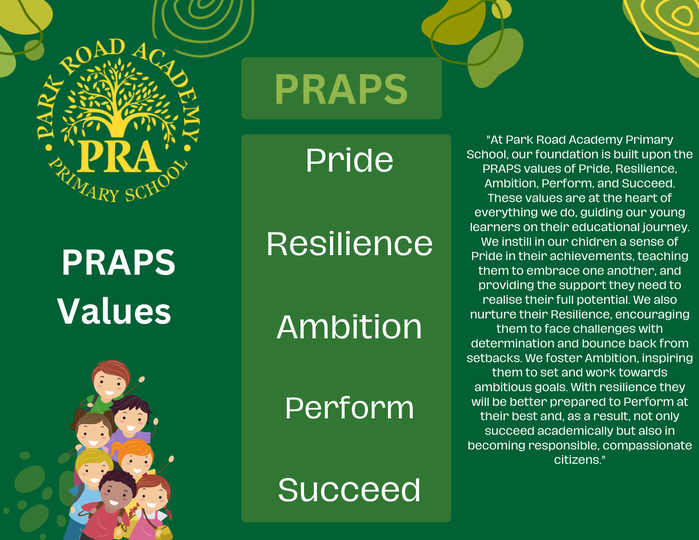 PARK ROAD ACADEMY
PRA
PRIMARY SCHOOL

PRAPS Values

PRAPS

Pride

Resilience

Ambition

Perform

Succeed

"At Park Road Academy Primary School, our foundation is built upon the PRAPS values of Pride, Resilience, Ambition, Perform, and Succeed. These values are at the heart of everything we do, guiding our young learners on their educational journey. We instill in our chidren a sense of Pride in their achievements, teaching them to embrace one another, and providing the support they need to realise their full potential. We also nurture their Resilience, encouraging them to face challenges with determination and bounce back from setbacks. We foster Ambition, inspiring them to set and work towards ambitious goals. With resilience they will be better prepared to Perform at their best and, as a result, not only succeed academically but also in becoming responsible, compassionate citizens."